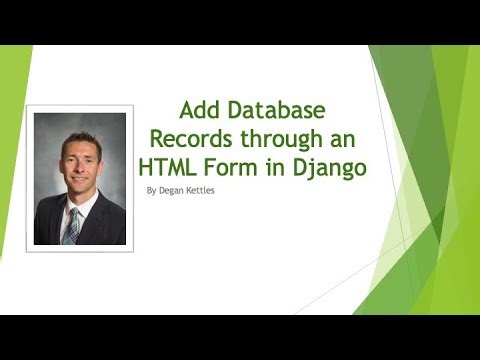 Add Database Records through an HTML Form in Django

By Degan Kettles